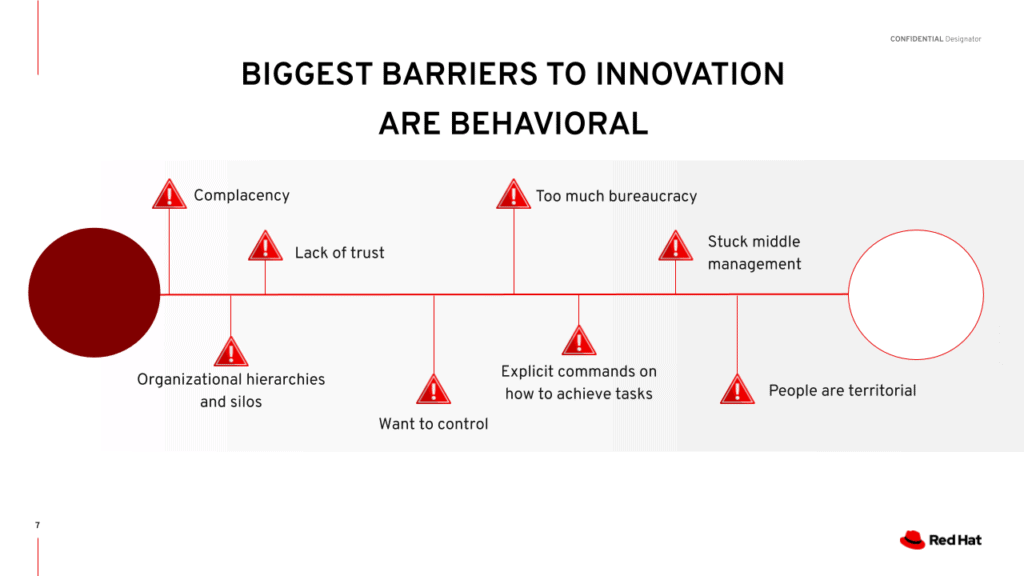 CONFIDENTIAL Designator

BIGGEST BARRIERS TO INNOVATION ARE BEHAVIORAL

Complacency

Lack of trust

Too much bureaucracy

Stuck middle management

Organizational hierarchies and silos

Want to control

Explicit commands on how to achieve tasks

People are territorial

7

Red Hat